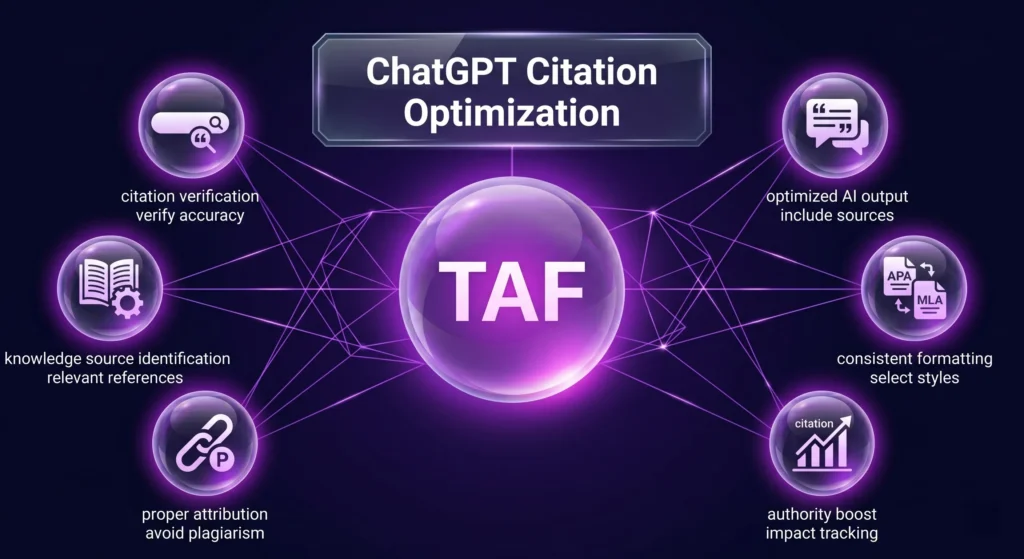 ChatGPT Citation Optimization

TAF

citation verification
verify accuracy

knowledge source identification
relevant references

P

proper attribution
avoid plagiarism

optimized AI output
include sources

APA

MLA

consistent formatting
select styles

citation

authority boost
impact tracking